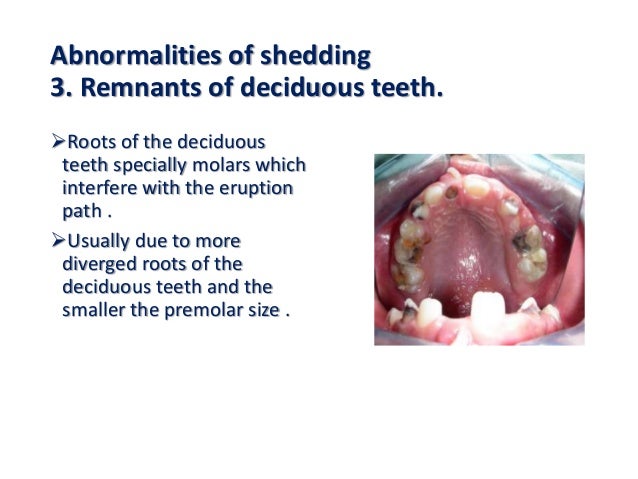 Abnormalities of shedding
3. Remnants of deciduous teeth.

➢Roots of the deciduous teeth specially molars which interfere with the eruption path .

➢Usually due to more diverged roots of the deciduous teeth and the smaller the premolar size .